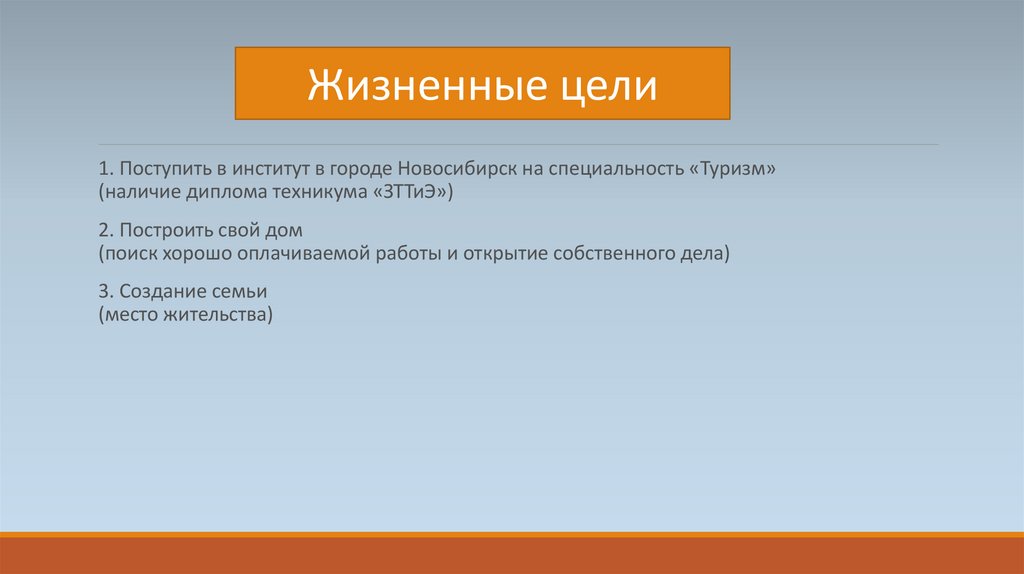 Жизненные цели

1. Поступить в институт в городе Новосибирск на специальность «Туризм»
(наличие диплома техникума «ЗТТиЭ»)

2. Построить свой дом
(поиск хорошо оплачиваемой работы и открытие собственного дела)

3. Создание семьи
(место жительства)